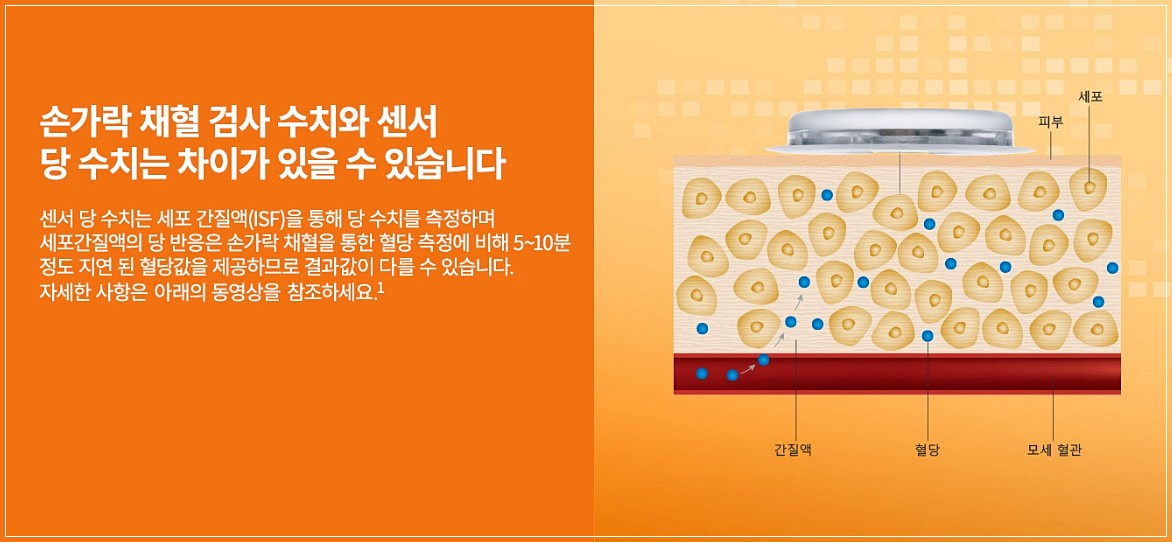 손가락 채혈 검사 수치와 센서 당 수치는 차이가 있을 수 있습니다

센서 당 수치는 세포 간질액(ISF)을 통해 당 수치를 측정하며 세포간질액의 당 반응은 손가락 채혈을 통한 혈당 측정에 비해 5~10분 정도 지연 된 혈당값을 제공하므로 결과값이 다를 수 있습니다. 자세한 사항은 아래의 동영상을 참조하세요.$^1$

세포
피부
간질액
혈당
모세 혈관